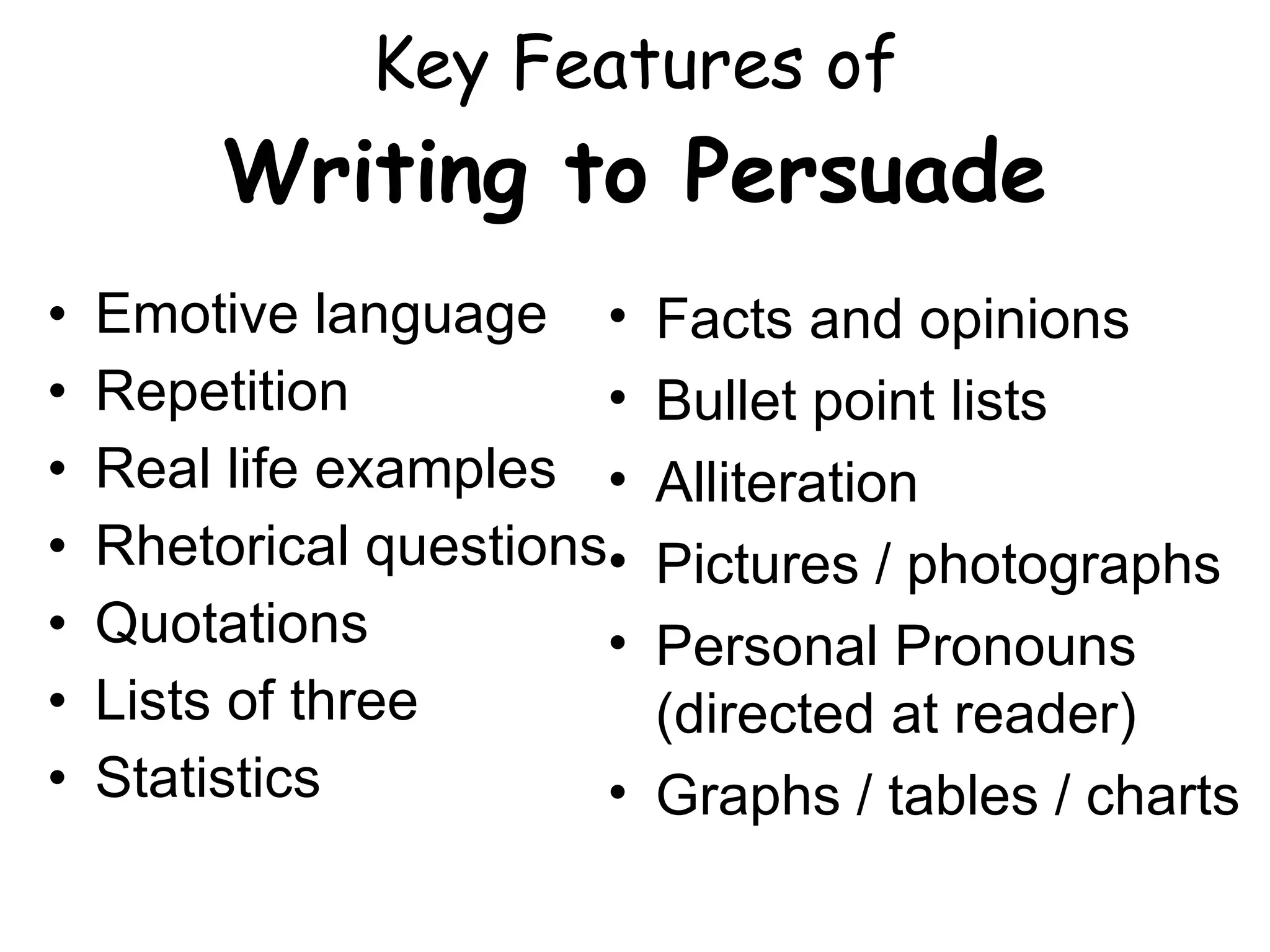 Key Features of
Writing to Persuade

• Emotive language
• Repetition
• Real life examples
• Rhetorical questions
• Quotations
• Lists of three
• Statistics

• Facts and opinions
• Bullet point lists
• Alliteration
• Pictures / photographs
• Personal Pronouns (directed at reader)
• Graphs / tables / charts